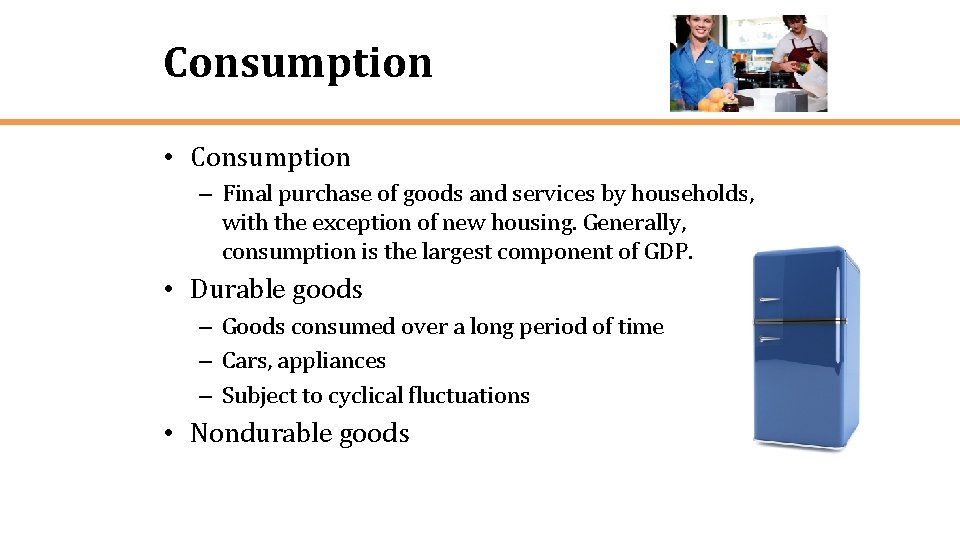 Consumption

• Consumption
– Final purchase of goods and services by households, with the exception of new housing. Generally, consumption is the largest component of GDP.

• Durable goods
– Goods consumed over a long period of time
– Cars, appliances
– Subject to cyclical fluctuations

• Nondurable goods